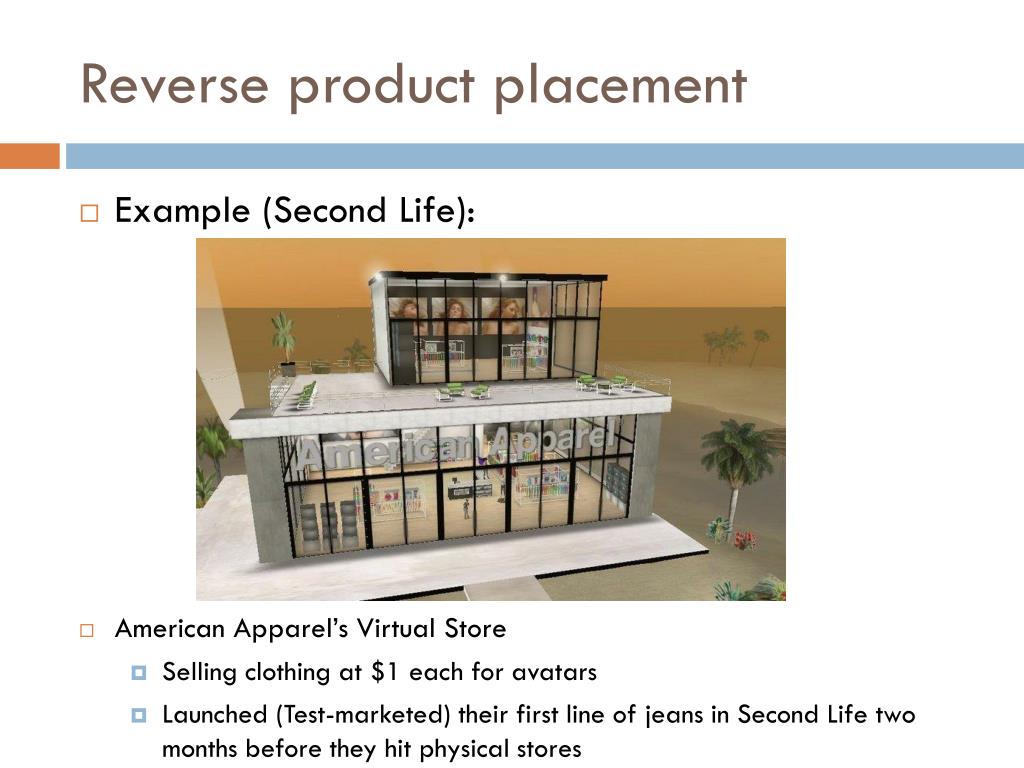 Reverse product placement

Example (Second Life):

American Apparel

American Apparel's Virtual Store

Selling clothing at \$1 each for avatars

Launched (Test-marketed) their first line of jeans in Second Life two months before they hit physical stores